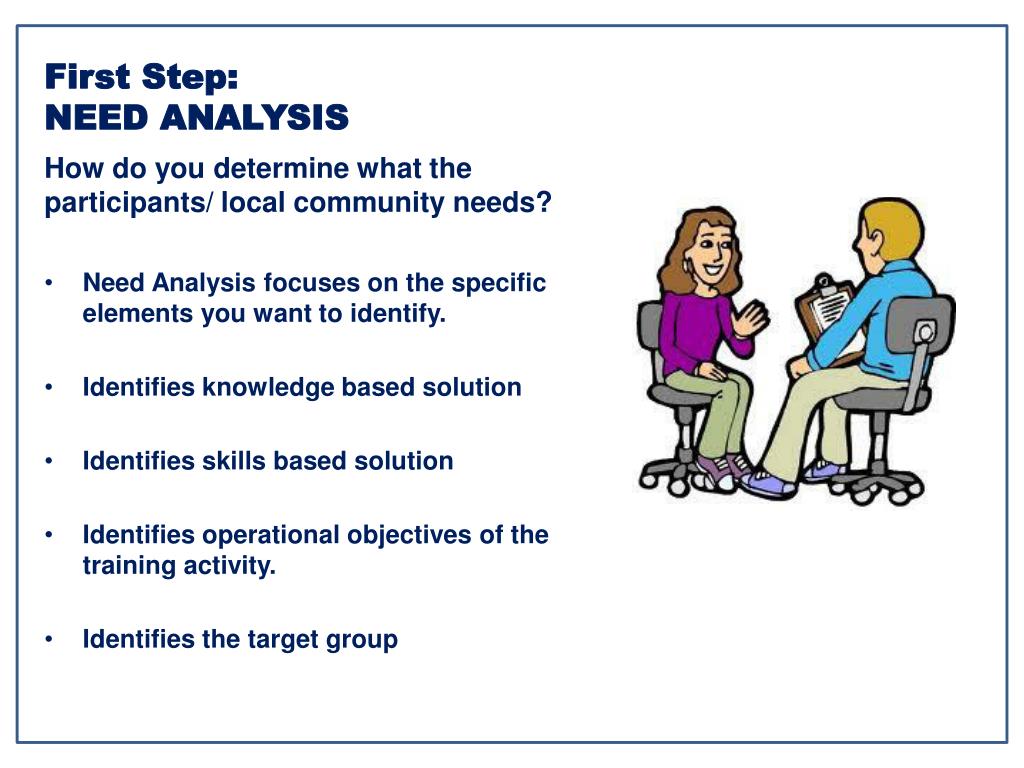 First Step:
NEED ANALYSIS

How do you determine what the participants/ local community needs?

• Need Analysis focuses on the specific elements you want to identify.

• Identifies knowledge based solution

• Identifies skills based solution

• Identifies operational objectives of the training activity.

• Identifies the target group